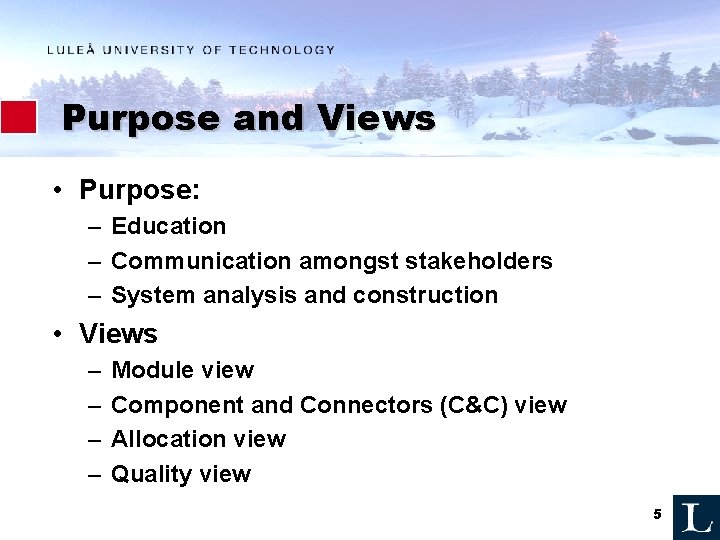 LULEÅ UNIVERSITY OF TECHNOLOGY

Purpose and Views

• Purpose:
– Education
– Communication amongst stakeholders
– System analysis and construction

• Views
– Module view
– Component and Connectors (C&C) view
– Allocation view
– Quality view

5

L